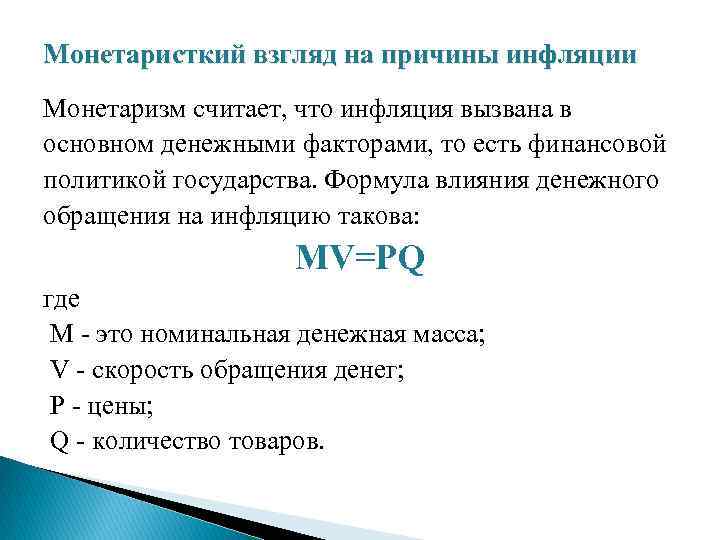 Монетаристкий взгляд на причины инфляции

Монетаризм считает, что инфляция вызвана в основном денежными факторами, то есть финансовой политикой государства. Формула влияния денежного обращения на инфляцию такова:

$MV=PQ$

где
M - это номинальная денежная масса;
V - скорость обращения денег;
P - цены;
Q - количество товаров.